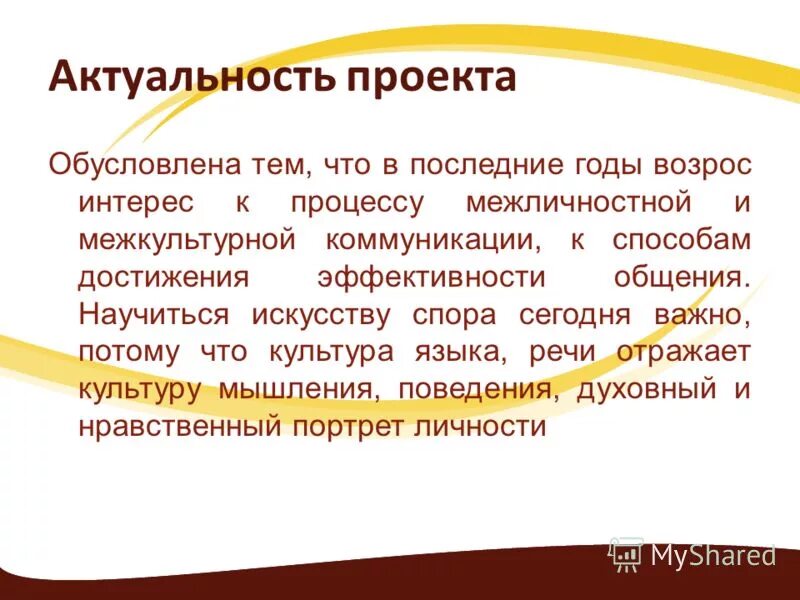 Актуальность проекта

Обусловлена тем, что в последние годы возрос интерес к процессу межличностной и межкультурной коммуникации, к способам достижения эффективности общения. Научиться искусству спора сегодня важно, потому что культура языка, речи отражает культуру мышления, поведения, духовный и нравственный портрет личности

MyShared